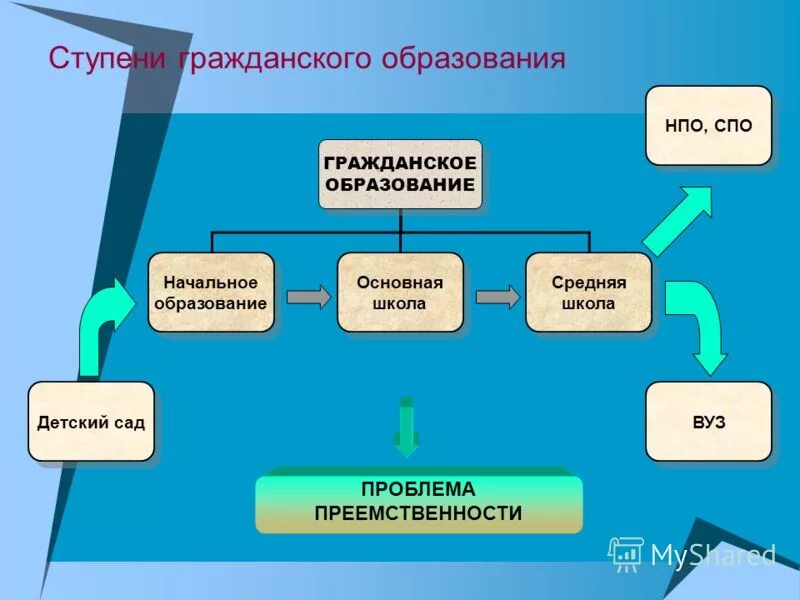 Ступени гражданского образования

НПО, СПО

ГРАЖДАНСКОЕ ОБРАЗОВАНИЕ

Начальное образование

Основная школа

Средняя школа

Детский сад

ВУЗ

ПРОБЛЕМА ПРЕЕМСТВЕННОСТИ

MyShared